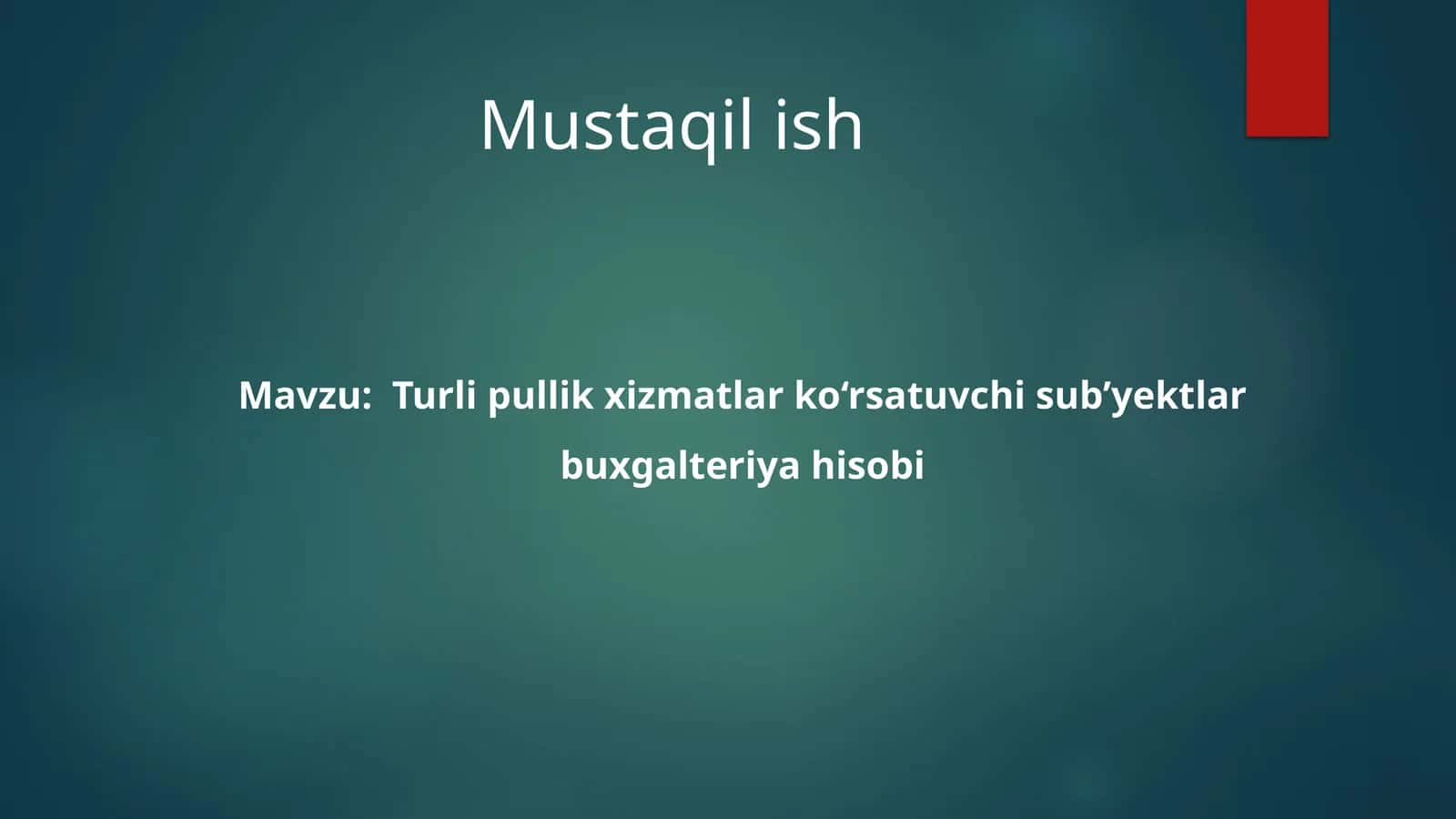 Mustaqil ish

Mavzu: Turli pullik xizmatlar ko‘rsatuvchi sub’yektlar buxgalteriya hisobi